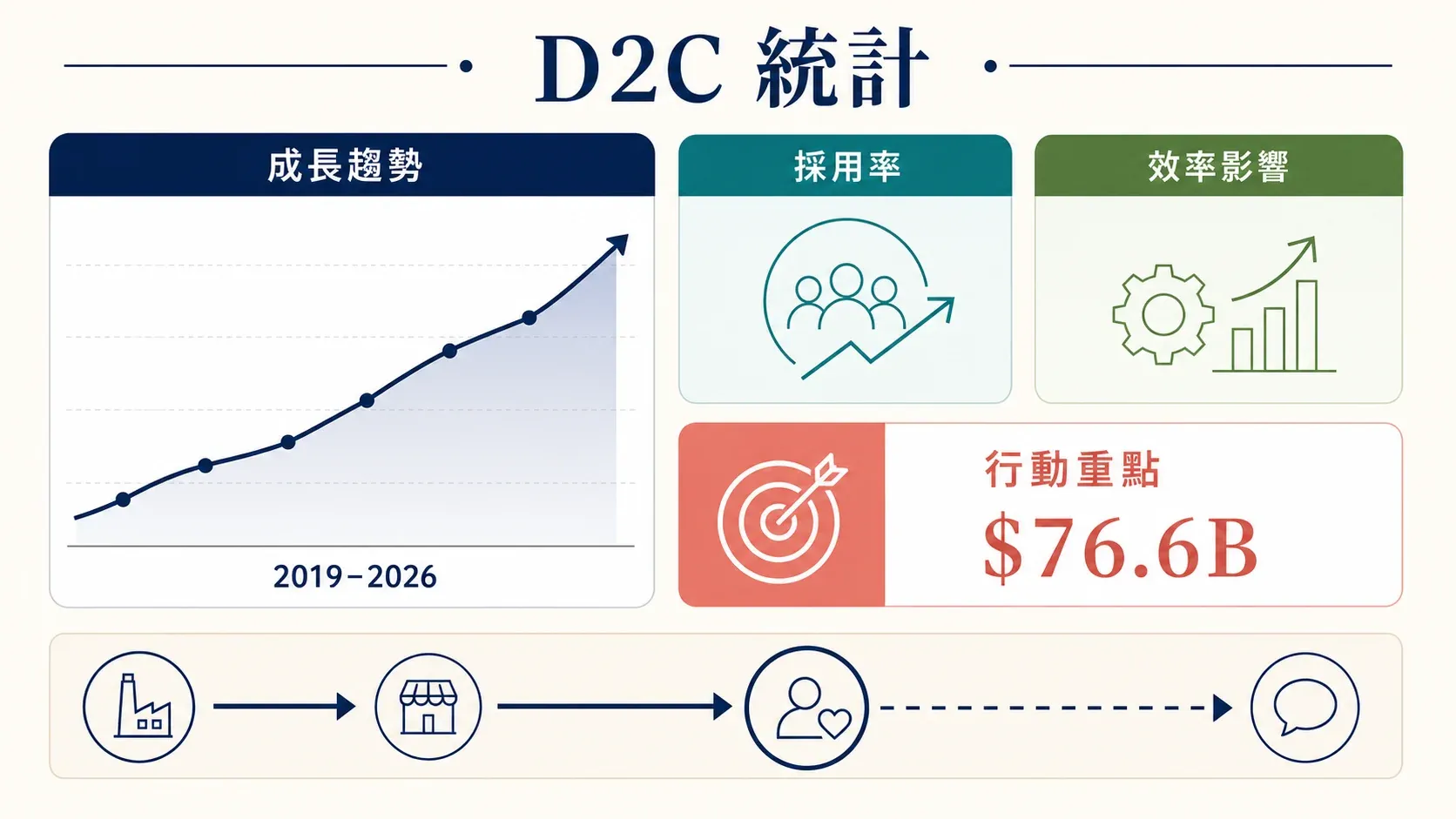 D2C 統計

成長趨勢

2019–2026

採用率

效率影響

行動重點

$76.6B